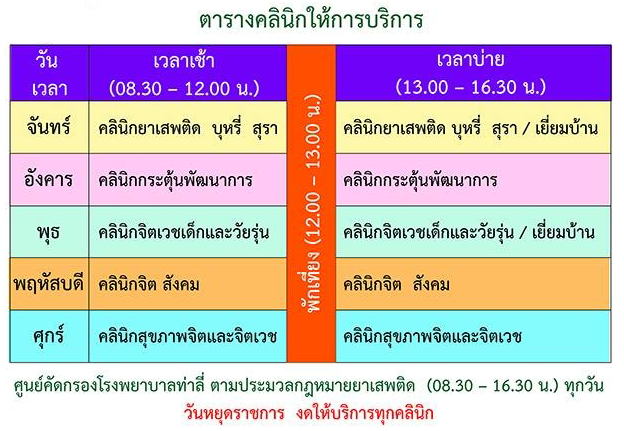 ตารางคลินิกให้การบริการ

| วัน เวลา | เวลาเช้า (08.30 – 12.00 น.) | พักเที่ยง (12.00 – 13.00 น.) | เวลาบ่าย (13.00 – 16.30 น.) |
|---|---|---|---|
| จันทร์ | คลินิกยาเสพติด บุหรี่ สุรา | | คลินิกยาเสพติด บุหรี่ สุรา / เยี่ยมบ้าน |
| อังคาร | คลินิกกระตุ้นพัฒนาการ | | คลินิกกระตุ้นพัฒนาการ |
| พุธ | คลินิกจิตเวชเด็กและวัยรุ่น | | คลินิกจิตเวชเด็กและวัยรุ่น / เยี่ยมบ้าน |
| พฤหัสบดี | คลินิกจิต สังคม | | คลินิกจิต สังคม |
| ศุกร์ | คลินิกสุขภาพจิตและจิตเวช | | คลินิกสุขภาพจิตและจิตเวช |

ศูนย์คัดกรองโรงพยาบาลท่าลี่ ตามประมวลกฎหมายยาเสพติด (08.30 – 16.30 น.) ทุกวัน
วันหยุดราชการ งดให้บริการทุกคลินิก